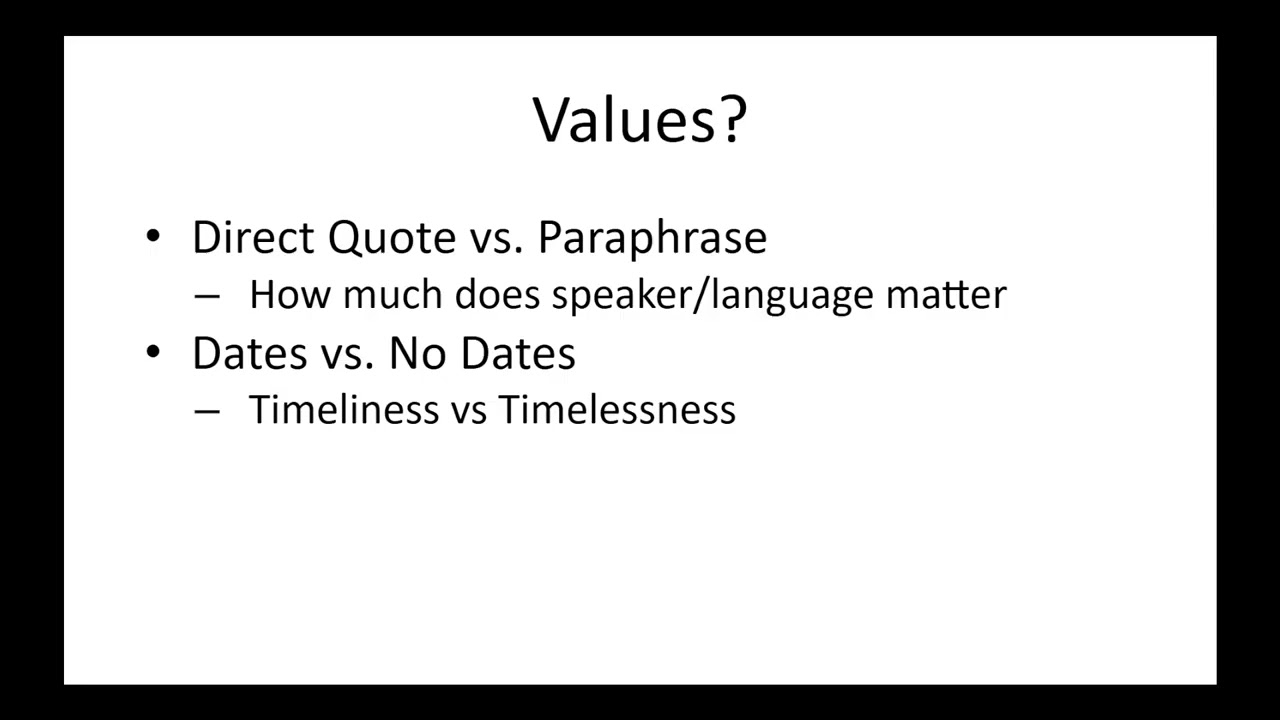 Values?

• Direct Quote vs. Paraphrase
– How much does speaker/language matter
• Dates vs. No Dates
– Timeliness vs Timelessness